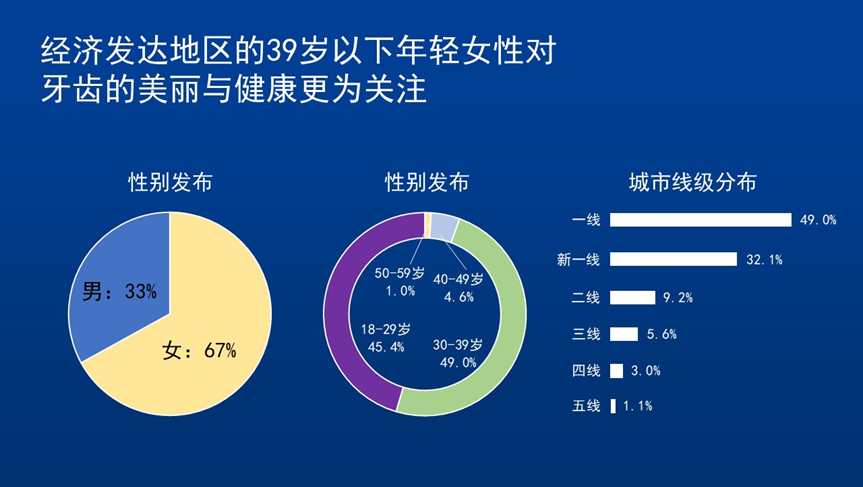 经济发达地区的39岁以下年轻女性对牙齿的美丽与健康更为关注

性别发布

男：33%
女：67%

性别发布

50-59岁 1.0%
40-49岁 4.6%
18-29岁 45.4%
30-39岁 49.0%

城市线级分布

一线 49.0%
新一线 32.1%
二线 9.2%
三线 5.6%
四线 3.0%
五线 1.1%